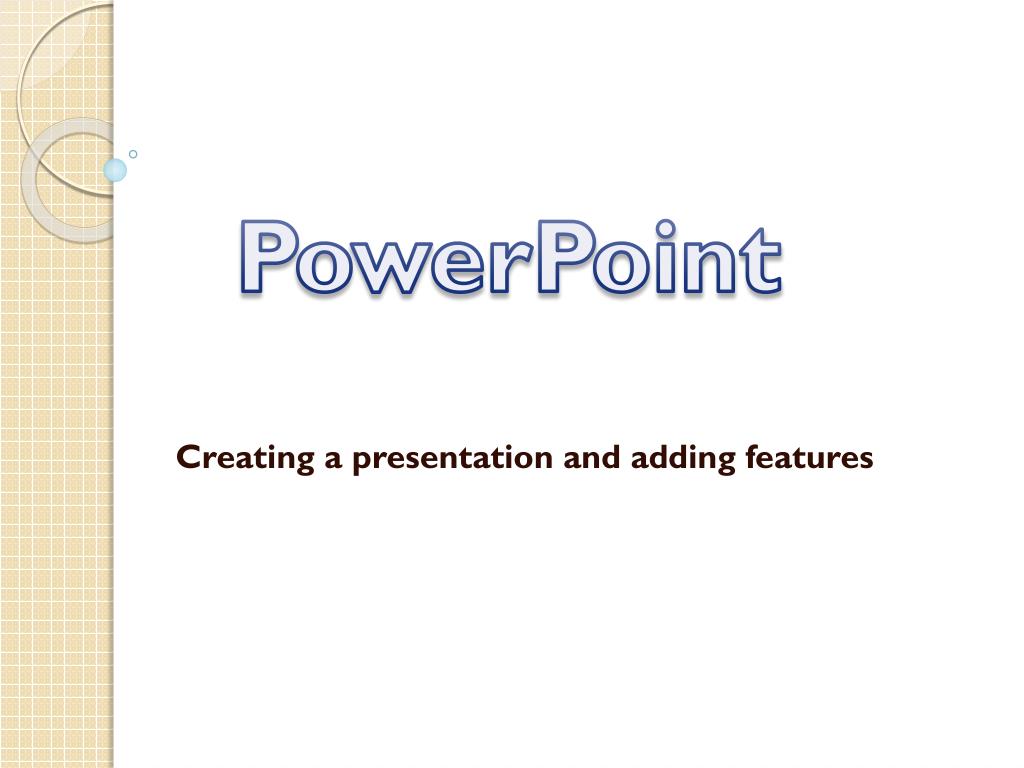 PowerPoint

Creating a presentation and adding features